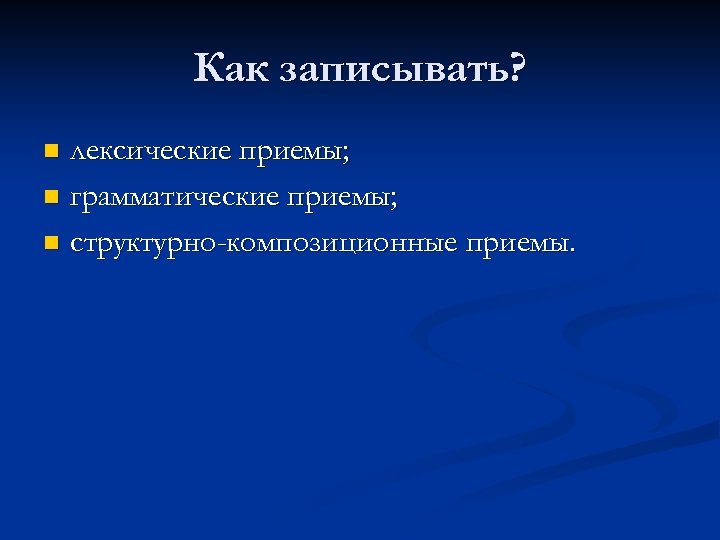 Как записывать?

- лексические приемы;
- грамматические приемы;
- структурно-композиционные приемы.